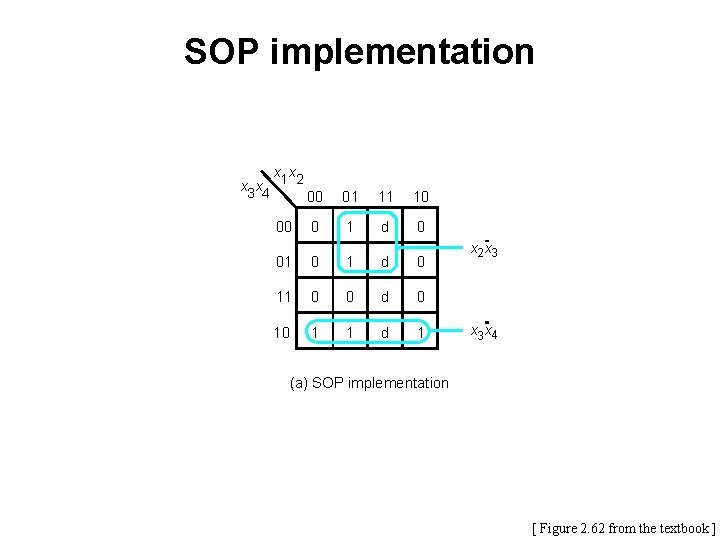 SOP implementation

| $x_3x_4$ \ $x_1x_2$ | 00 | 01 | 11 | 10 |
|---|---|---|---|---|
| 00 | 0 | 1 | d | 0 |
| 01 | 0 | 1 | d | 0 |
| 11 | 0 | 0 | d | 0 |
| 10 | 1 | 1 | d | 1 |

$x_2\bar{x}_3$

$x_3\bar{x}_4$

(a) SOP implementation

[ Figure 2.62 from the textbook ]